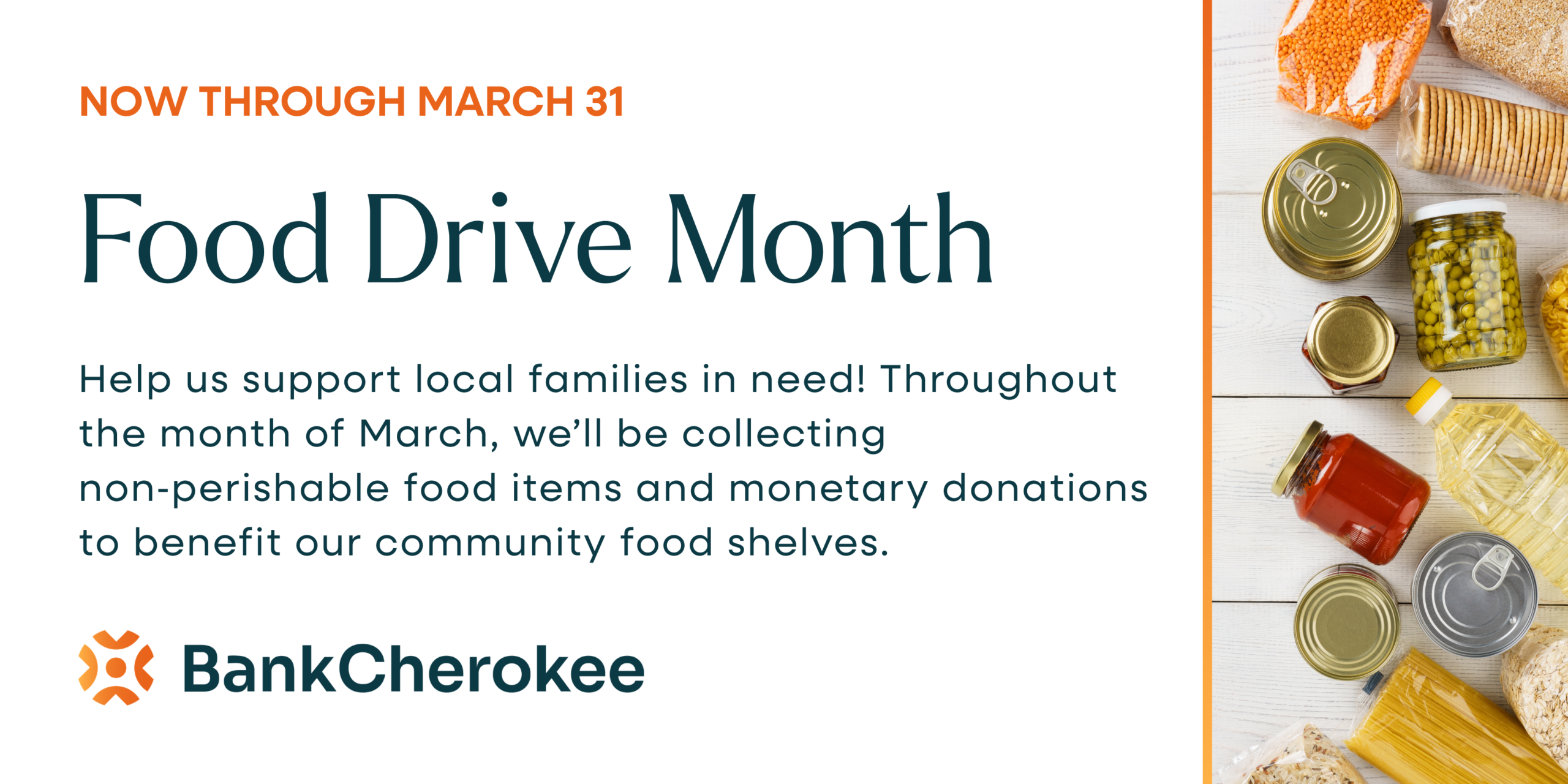 NOW THROUGH MARCH 31

Food Drive Month

Help us support local families in need! Throughout the month of March, we'll be collecting non-perishable food items and monetary donations to benefit our community food shelves.

BankCherokee